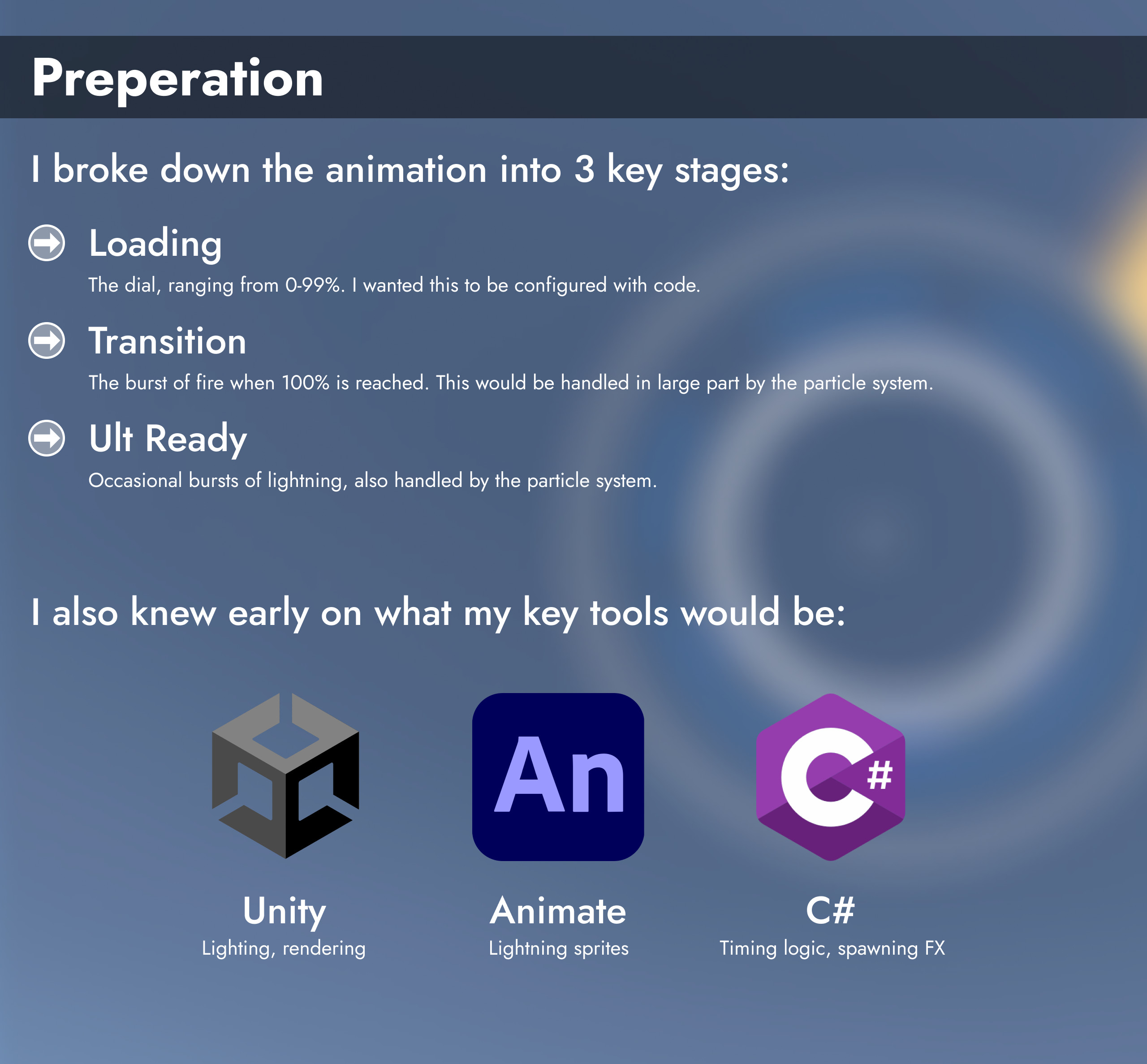 Preperation

I broke down the animation into 3 key stages:

Loading
The dial, ranging from 0-99%. I wanted this to be configured with code.

Transition
The burst of fire when 100% is reached. This would be handled in large part by the particle system.

Ult Ready
Occasional bursts of lightning, also handled by the particle system.

I also knew early on what my key tools would be:

An

C#

Unity
Lighting, rendering

Animate
Lightning sprites

C#
Timing logic, spawning FX